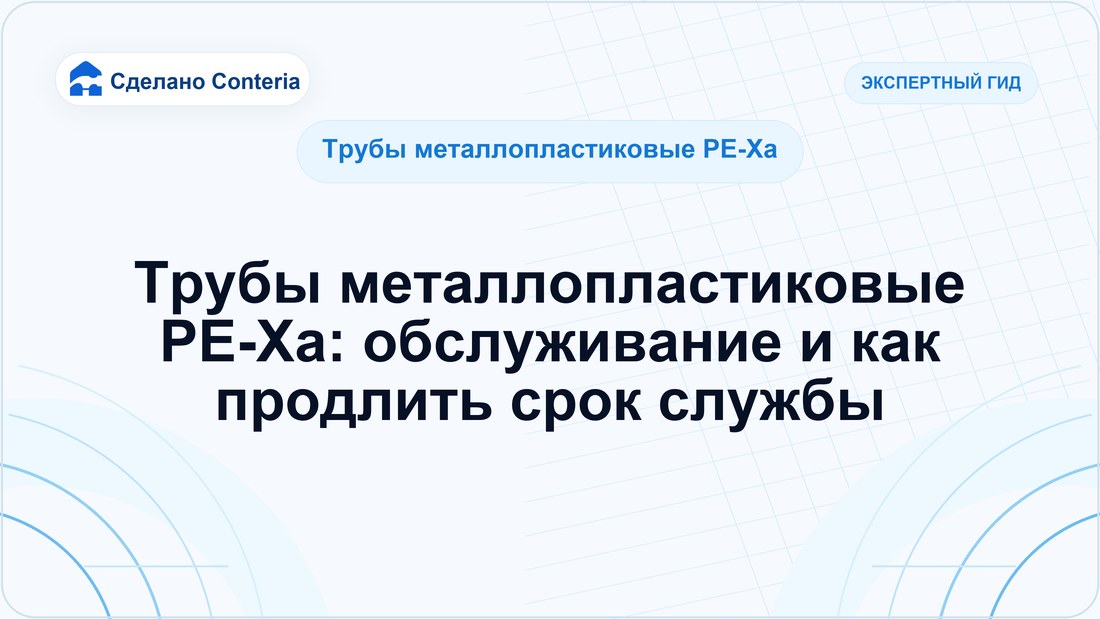 Сделано Conteria

ЭКСПЕРТНЫЙ ГИД

Трубы металлопластиковые PE-Xa

Трубы металлопластиковые PE-Xa: обслуживание и как продлить срок службы